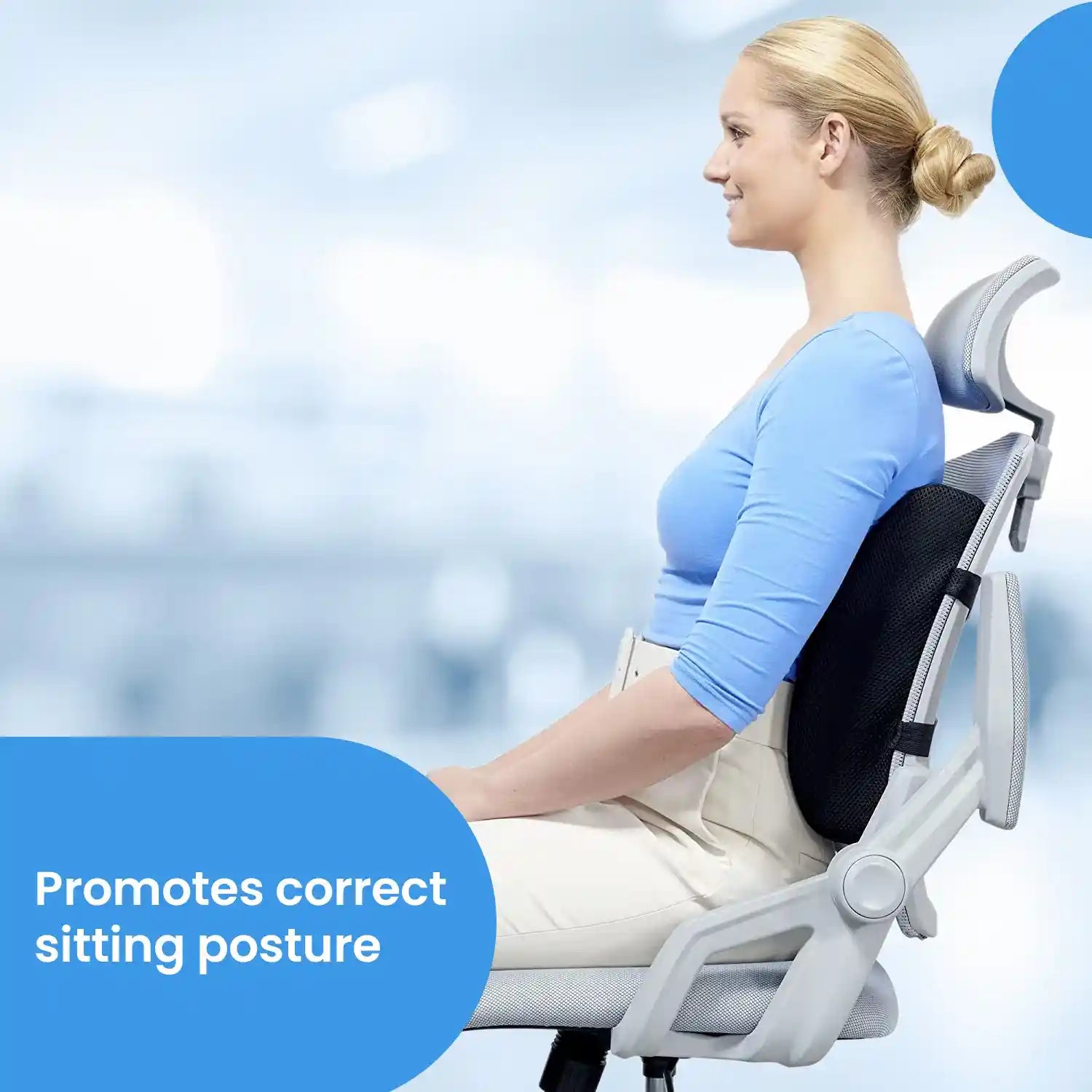 Promotes correct sitting posture